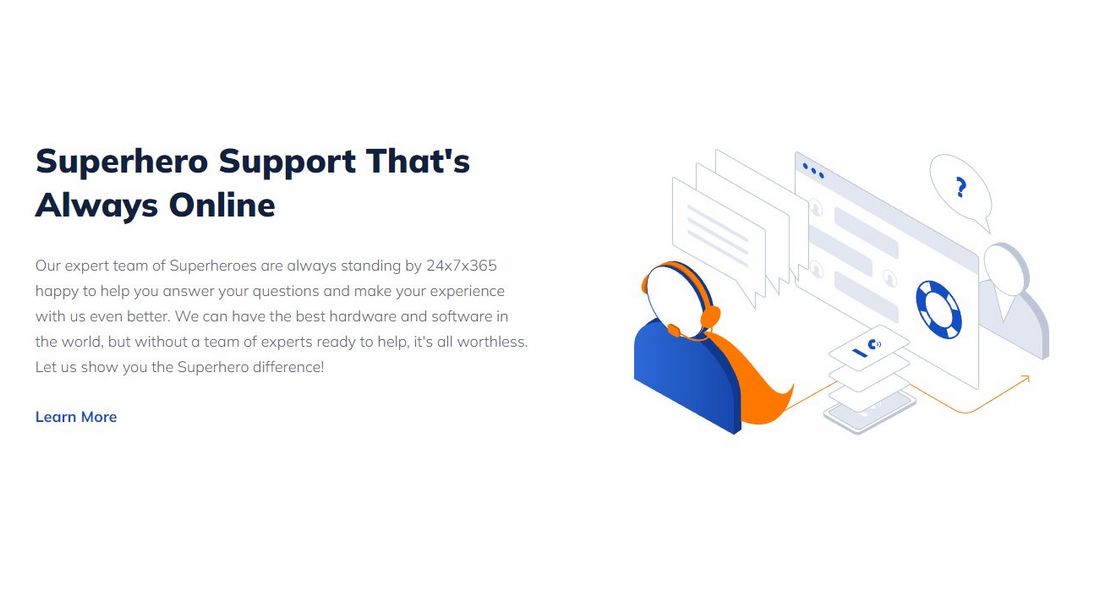 Superhero Support That's Always Online

Our expert team of Superheroes are always standing by 24x7x365 happy to help you answer your questions and make your experience with us even better. We can have the best hardware and software in the world, but without a team of experts ready to help, it's all worthless. Let us show you the Superhero difference!

Learn More

?